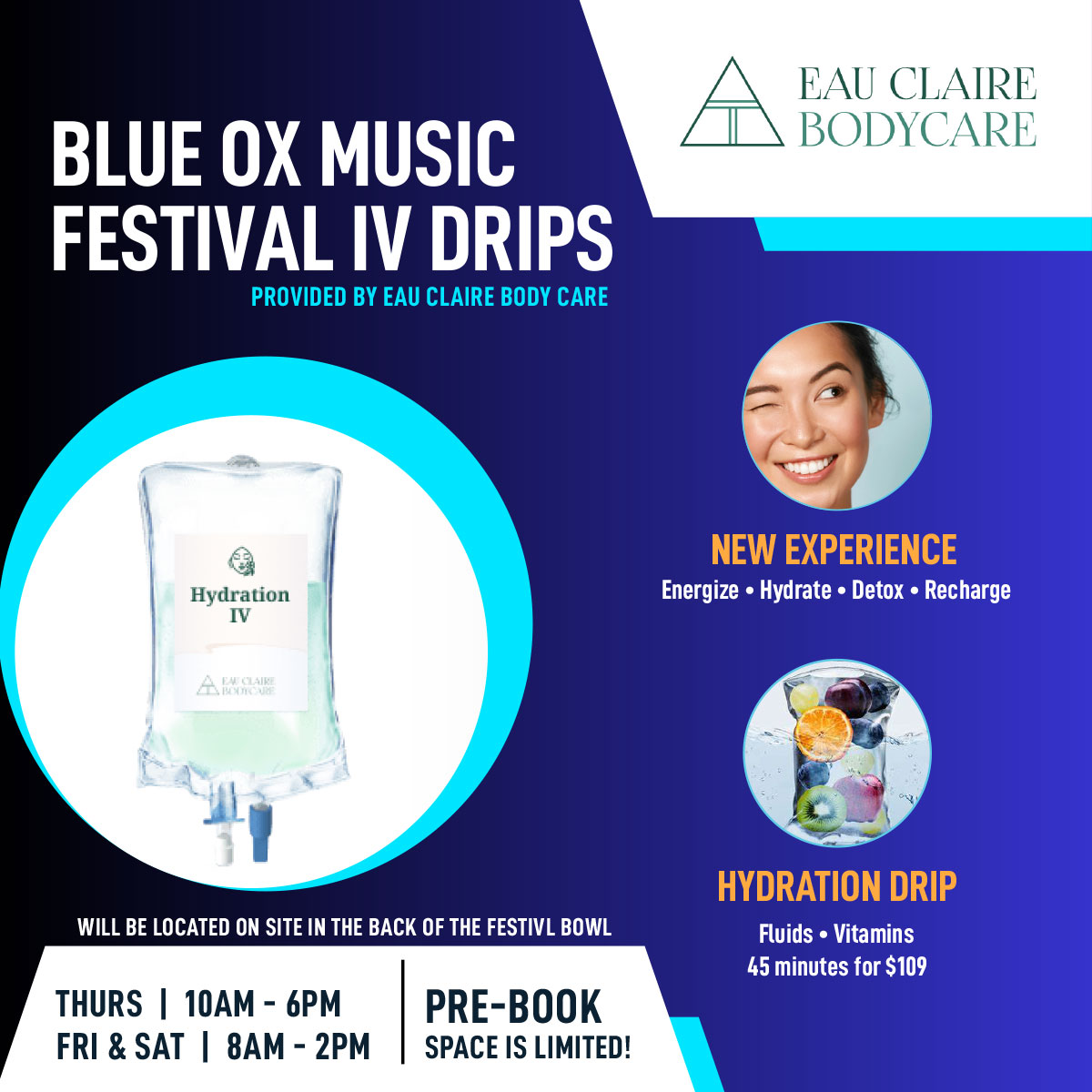 EAU CLAIRE BODYCARE

BLUE OX MUSIC FESTIVAL IV DRIPS

PROVIDED BY EAU CLAIRE BODY CARE

Hydration IV

EAU CLAIRE BODYCARE

NEW EXPERIENCE

Energize • Hydrate • Detox • Recharge

HYDRATION DRIP

Fluids • Vitamins
45 minutes for $109

WILL BE LOCATED ON SITE IN THE BACK OF THE FESTIVL BOWL

THURS | 10AM - 6PM
FRI & SAT | 8AM - 2PM

PRE-BOOK
SPACE IS LIMITED!